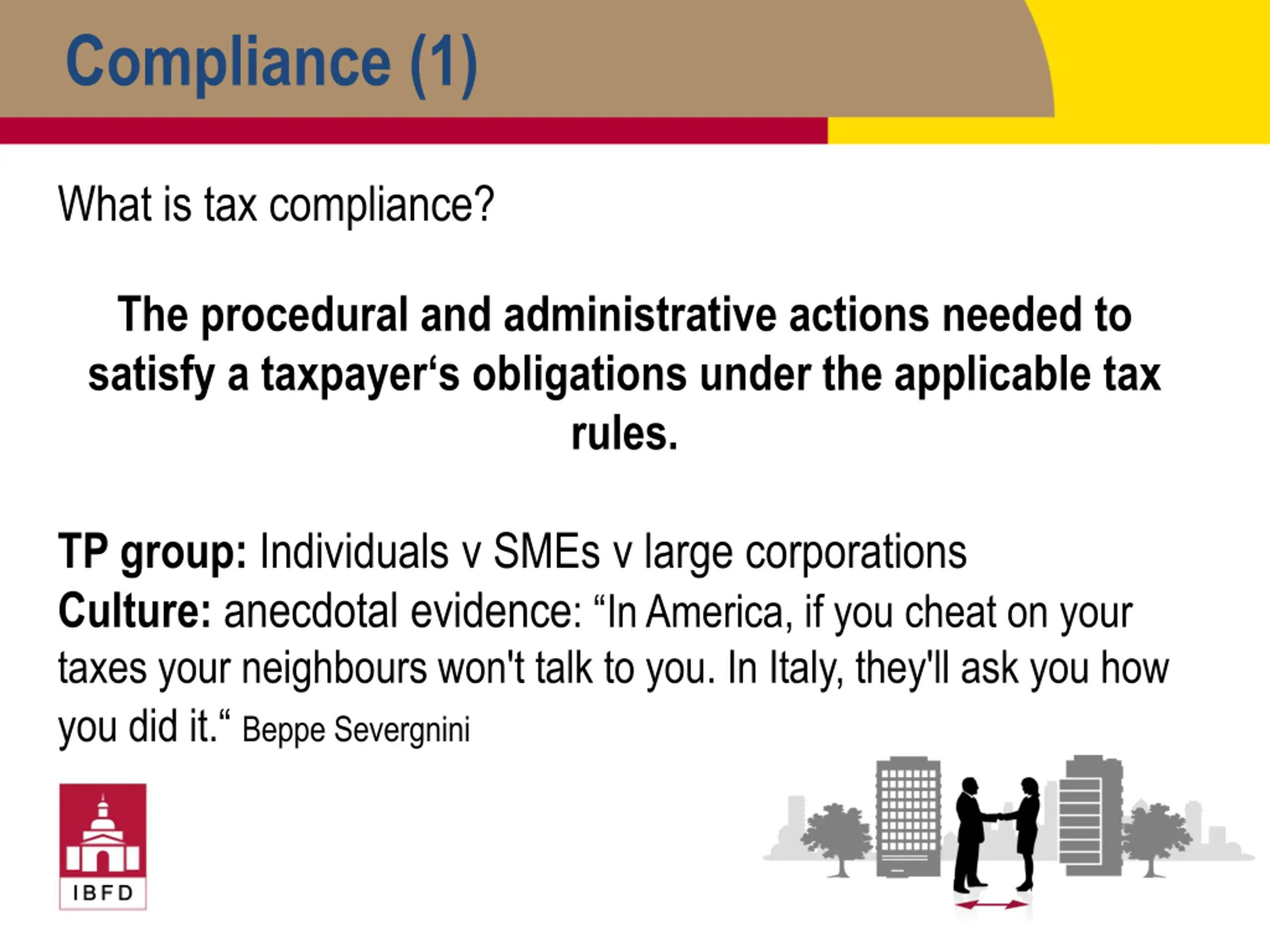 Compliance (1)

What is tax compliance?

The procedural and administrative actions needed to satisfy a taxpayer‘s obligations under the applicable tax rules.

TP group: Individuals v SMEs v large corporations
Culture: anecdotal evidence: “In America, if you cheat on your taxes your neighbours won't talk to you. In Italy, they'll ask you how you did it.“ Beppe Severgnini

IBFD